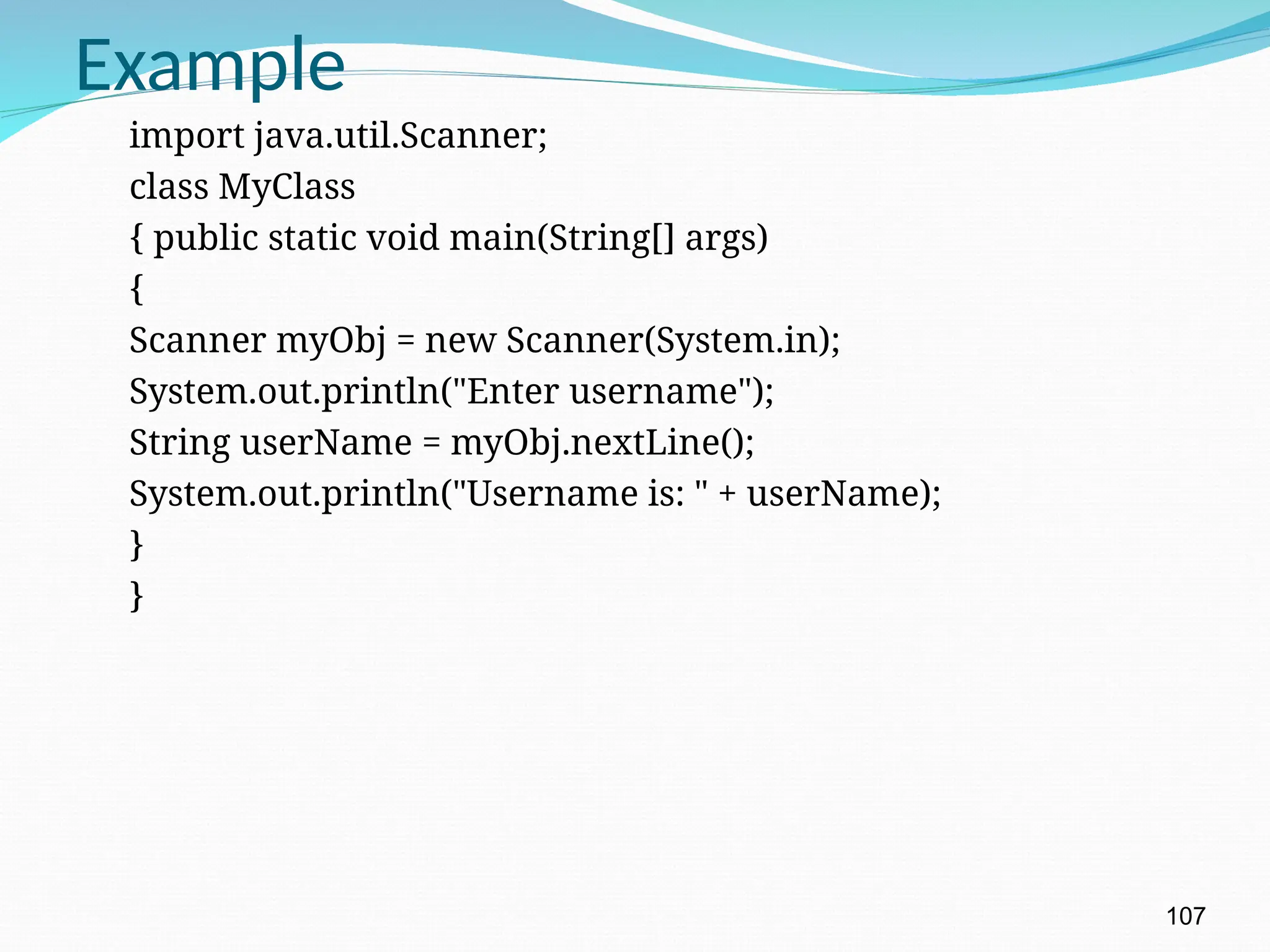 Example

import java.util.Scanner;
class MyClass
{ public static void main(String[] args)
{
Scanner myObj = new Scanner(System.in);
System.out.println("Enter username");
String userName = myObj.nextLine();
System.out.println("Username is: " + userName);
}
}

107